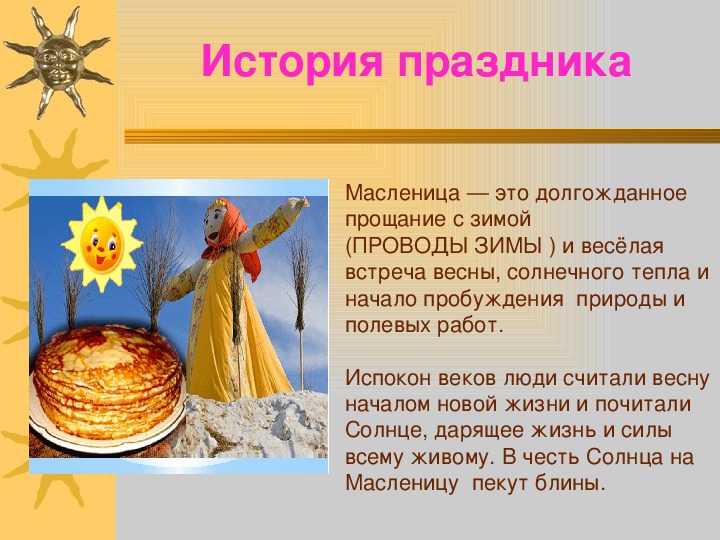 История праздника

Масленица — это долгожданное прощание с зимой (ПРОВОДЫ ЗИМЫ ) и весёлая встреча весны, солнечного тепла и начало пробуждения природы и полевых работ.

Испокон веков люди считали весну началом новой жизни и почитали Солнце, дарящее жизнь и силы всему живому. В честь Солнца на Масленицу пекут блины.